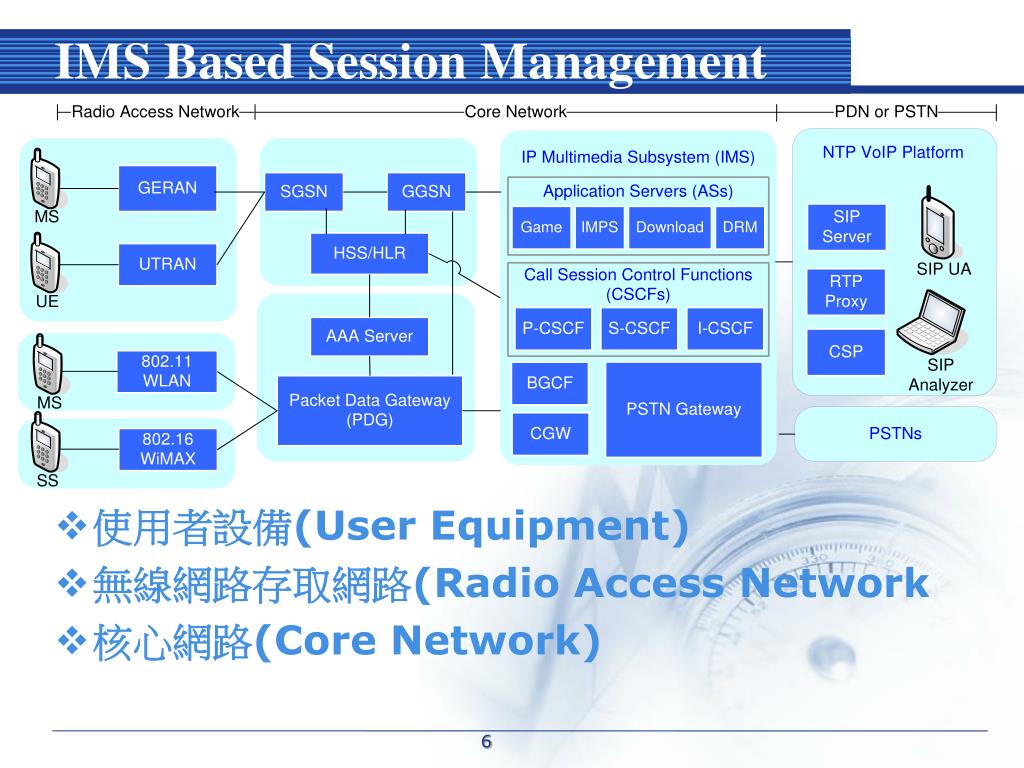 IMS Based Session Management

Radio Access Network

Core Network

PDN or PSTN

MS

GERAN

UE

UTRAN

MS

802.11 WLAN

SS

802.16 WiMAX

SGSN

GGSN

HSS/HLR

AAA Server

Packet Data Gateway (PDG)

IP Multimedia Subsystem (IMS)

Application Servers (ASs)

Game

IMPS

Download

DRM

Call Session Control Functions (CSCFs)

P-CSCF

S-CSCF

I-CSCF

BGCF

CGW

PSTN Gateway

NTP VoIP Platform

SIP Server

RTP Proxy

CSP

SIP UA

SIP Analyzer

PSTNs

❖使用者設備(User Equipment)

❖無線網路存取網路(Radio Access Network

❖核心網路(Core Network)

6